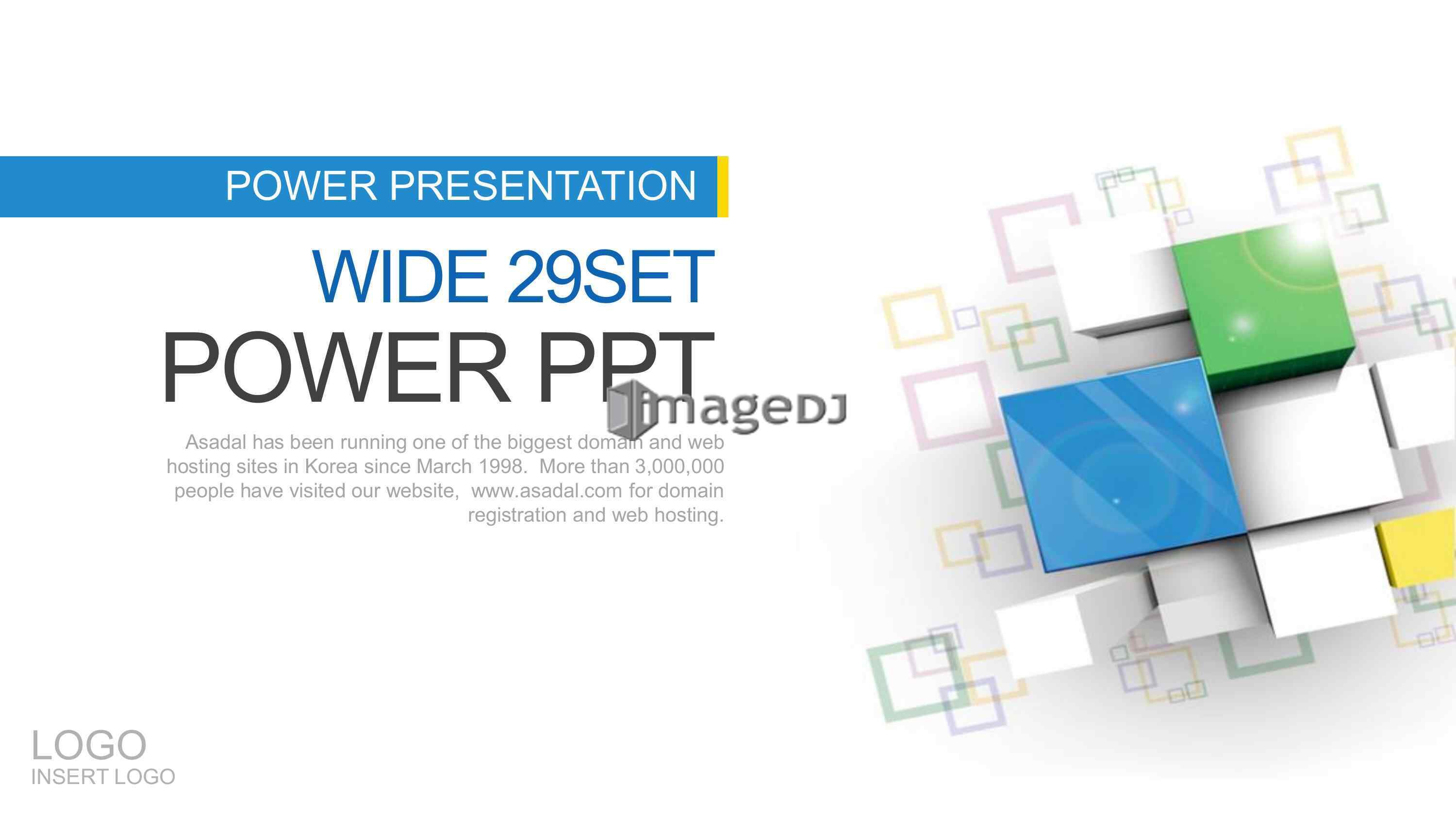 POWER PRESENTATION

WIDE 29SET

POWER PPT

imageDJ

Asadal has been running one of the biggest domain and web hosting sites in Korea since March 1998. More than 3,000,000 people have visited our website, www.asadal.com for domain registration and web hosting.

LOGO
INSERT LOGO